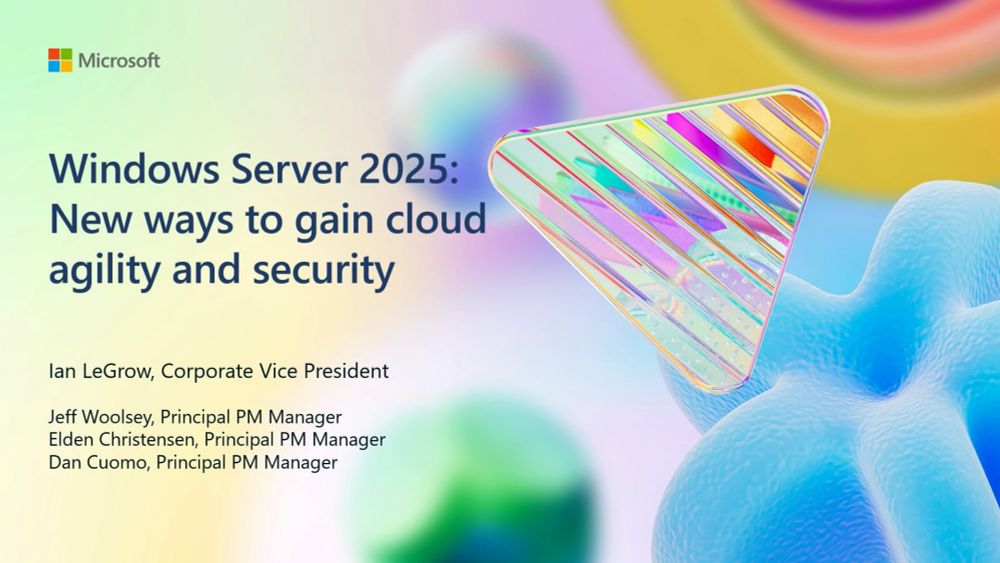 Microsoft

Windows Server 2025: New ways to gain cloud agility and security

Ian LeGrow, Corporate Vice President

Jeff Woolsey, Principal PM Manager
Elden Christensen, Principal PM Manager
Dan Cuomo, Principal PM Manager